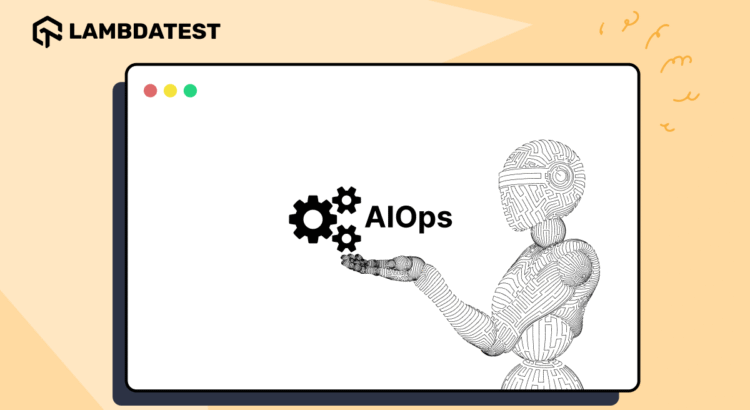 LAMBDATEST

AIOps